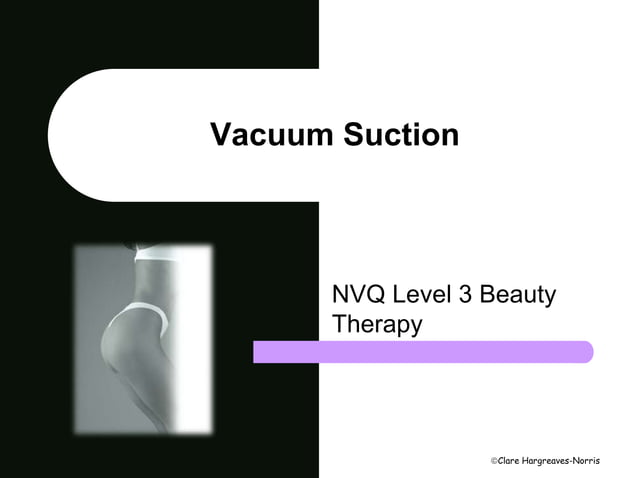 Vacuum Suction

NVQ Level 3 Beauty Therapy

©Clare Hargreaves-Norris